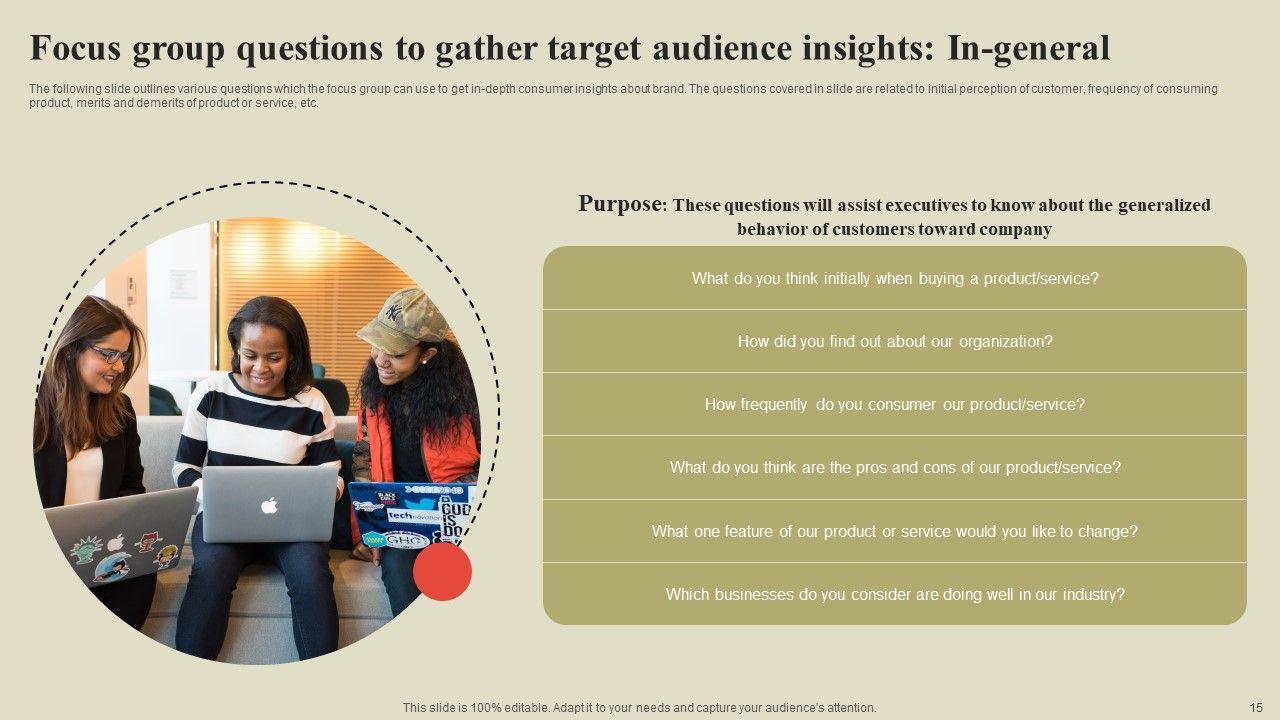 Focus group questions to gather target audience insights: In-general

The following slide outlines various questions which the focus group can use to get in-depth consumer insights about brand. The questions covered in slide are related to initial perception of customer, frequency of consuming product, merits and demerits of product or service, etc.

Purpose: These questions will assist executives to know about the generalized behavior of customers toward company

What do you think initially when buying a product/service?

How did you find out about our organization?

How frequently do you consumer our product/service?

What do you think are the pros and cons of our product/service?

What one feature of our product or service would you like to change?

Which businesses do you consider are doing well in our industry?

This slide is 100% editable. Adapt it to your needs and capture your audience's attention.

15